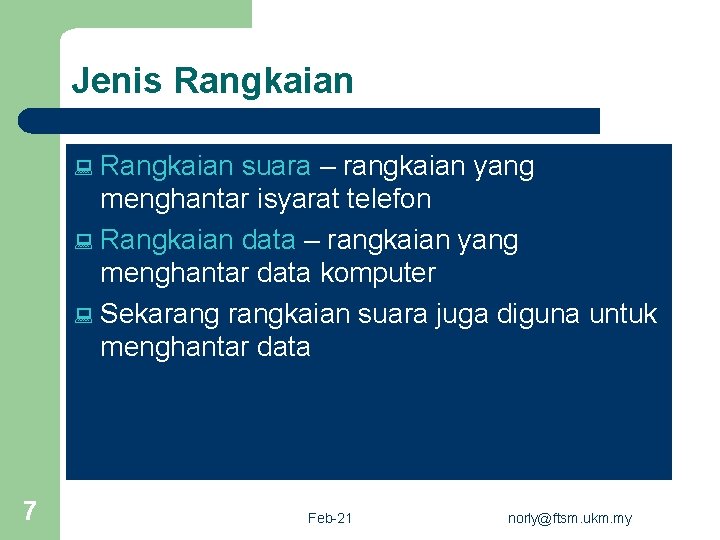 Jenis Rangkaian

Rangkaian suara – rangkaian yang menghantar isyarat telefon

Rangkaian data – rangkaian yang menghantar data komputer

Sekarang rangkaian suara juga diguna untuk menghantar data

7

Feb-21

norly@ftsm.ukm.my